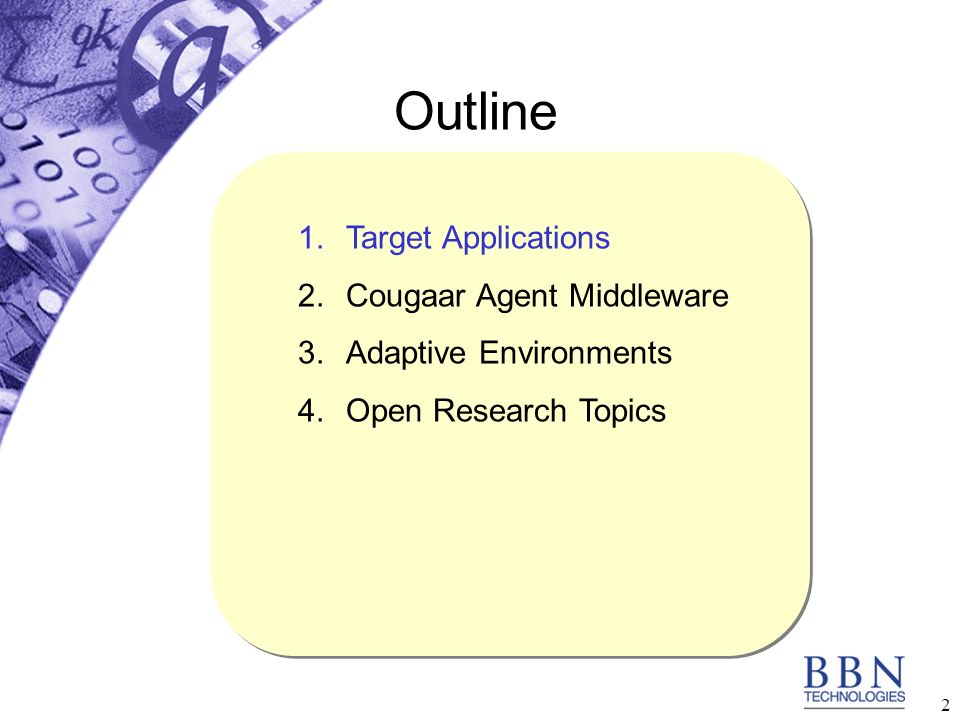 Outline

1. Target Applications
2. Cougaar Agent Middleware
3. Adaptive Environments
4. Open Research Topics

BBN TECHNOLOGIES

2